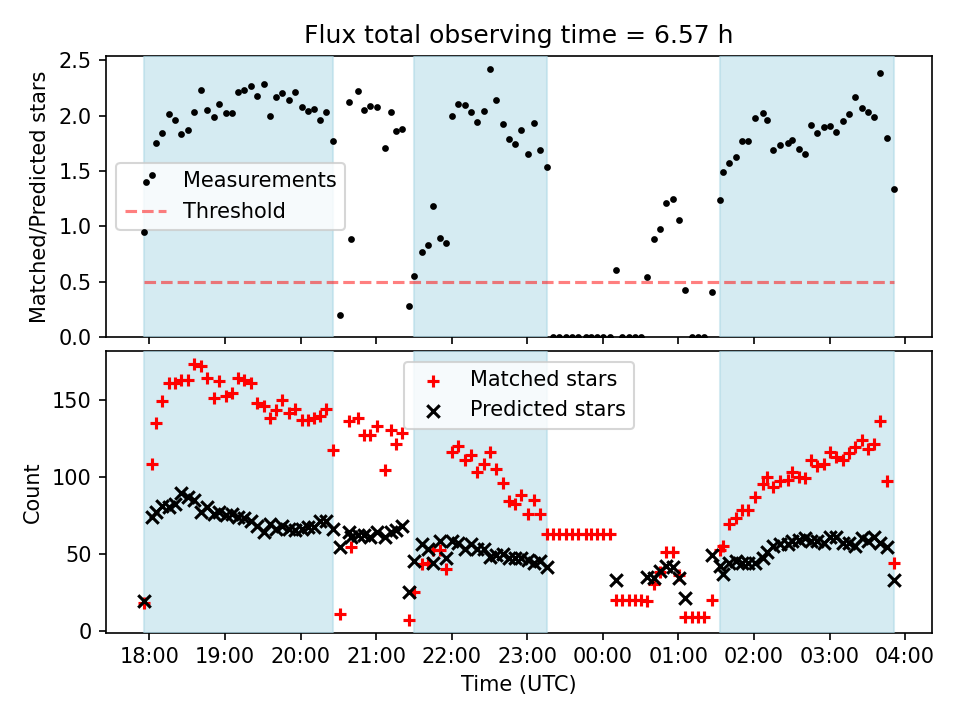 Flux total observing time = 6.57 h

Matched/Predicted stars

2.5
2.0
1.5
1.0
0.5
0.0

Measurements
Threshold

Count

150
100
50
0

Matched stars
Predicted stars

18:00 19:00 20:00 21:00 22:00 23:00 00:00 01:00 02:00 03:00 04:00

Time (UTC)